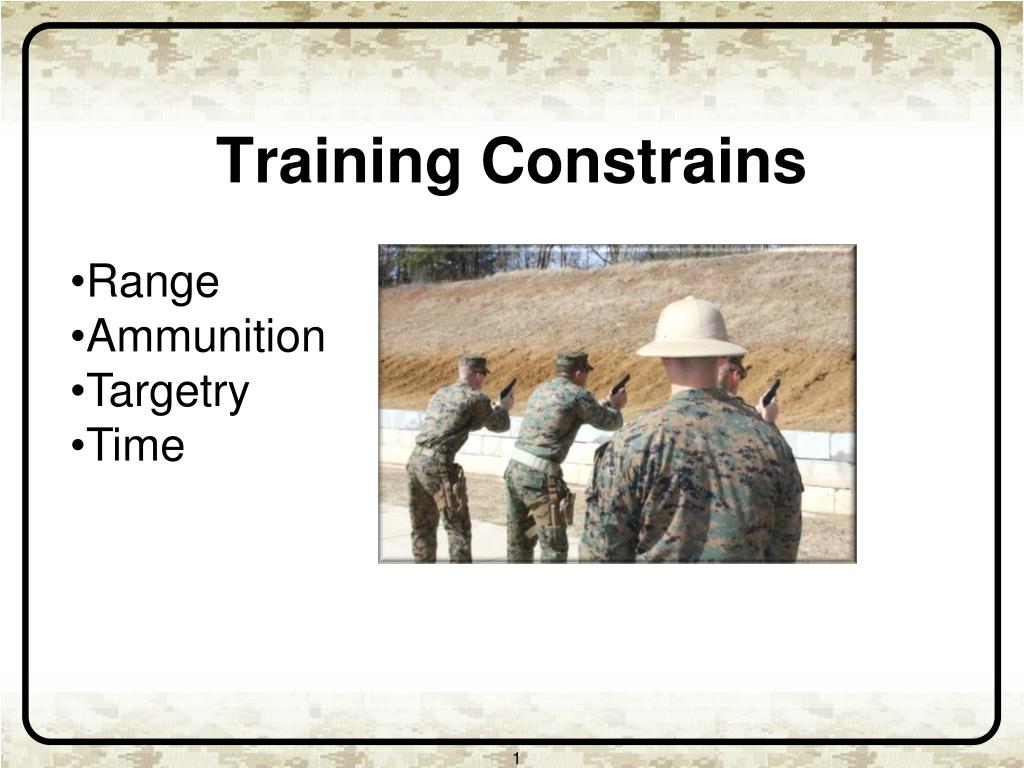 Training Constrains

•Range
•Ammunition
•Targetry
•Time

1